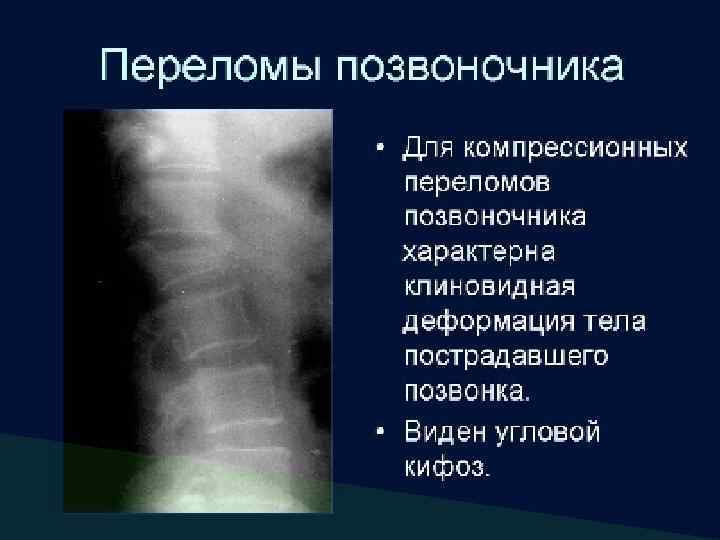 Переломы позвоночника

• Для компрессионных переломов позвоночника характерна клиновидная деформация тела пострадавшего позвонка.

• Виден угловой кифоз.